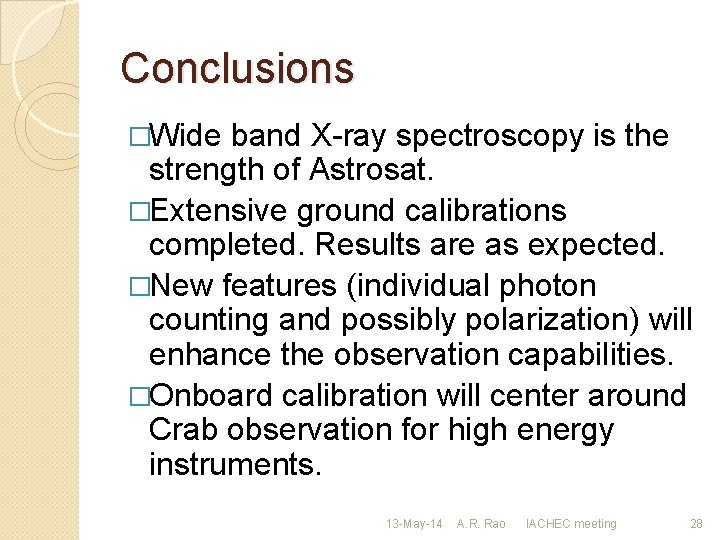 Conclusions

□Wide band X-ray spectroscopy is the strength of Astrosat.

□Extensive ground calibrations completed. Results are as expected.

□New features (individual photon counting and possibly polarization) will enhance the observation capabilities.

□Onboard calibration will center around Crab observation for high energy instruments.

13-May-14 A.R. Rao IACHEC meeting 28